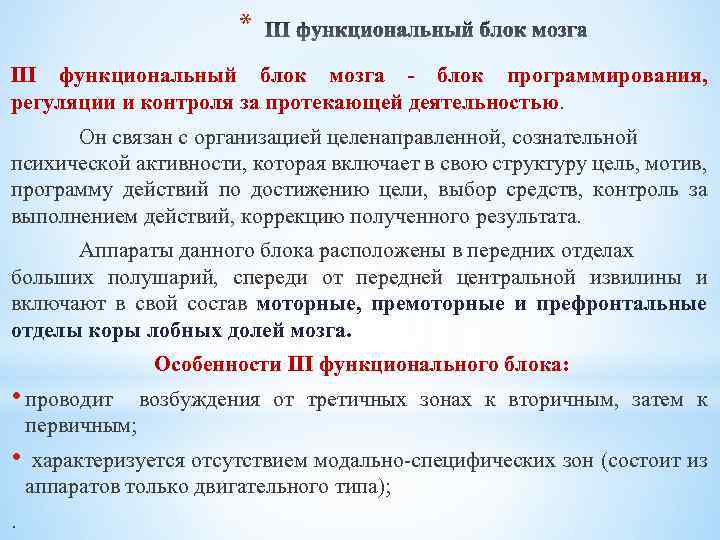 * III функциональный блок мозга

III функциональный блок мозга - блок программирования, регуляции и контроля за протекающей деятельностью.

Он связан с организацией целенаправленной, сознательной психической активности, которая включает в свою структуру цель, мотив, программу действий по достижению цели, выбор средств, контроль за выполнением действий, коррекцию полученного результата.

Аппараты данного блока расположены в передних отделах больших полушарий, спереди от передней центральной извилины и включают в свой состав моторные, премоторные и префронтальные отделы коры лобных долей мозга.

Особенности III функционального блока:

• проводит возбуждения от третичных зонах к вторичным, затем к первичным;

• характеризуется отсутствием модально-специфических зон (состоит из аппаратов только двигательного типа);

.